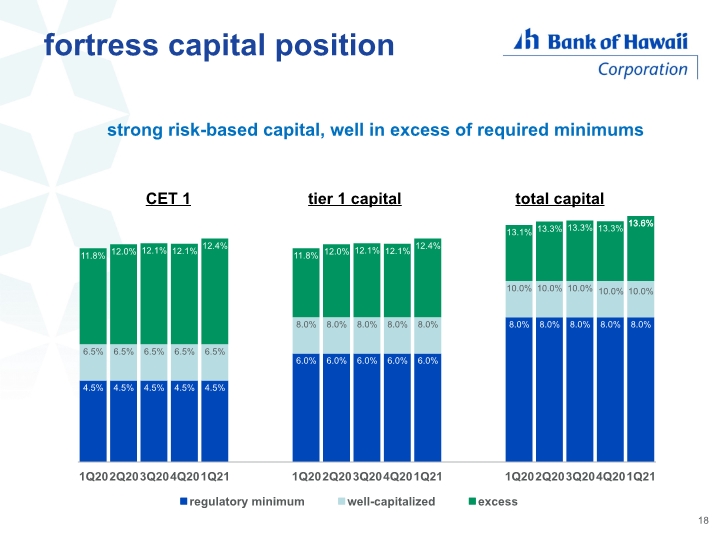 fortress capital position

Bank of Hawaii
Corporation

strong risk-based capital, well in excess of required minimums

CET 1

11.8% 12.0% 12.1% 12.1% 12.4%

6.5% 6.5% 6.5% 6.5% 6.5%

4.5% 4.5% 4.5% 4.5% 4.5%

1Q20 2Q20 3Q20 4Q20 1Q21

tier 1 capital

11.8% 12.0% 12.1% 12.1% 12.4%

8.0% 8.0% 8.0% 8.0% 8.0%

6.0% 6.0% 6.0% 6.0% 6.0%

1Q20 2Q20 3Q20 4Q20 1Q21

total capital

13.1% 13.3% 13.3% 13.3% 13.6%

10.0% 10.0% 10.0% 10.0% 10.0%

8.0% 8.0% 8.0% 8.0% 8.0%

1Q20 2Q20 3Q20 4Q20 1Q21

regulatory minimum well-capitalized excess

18